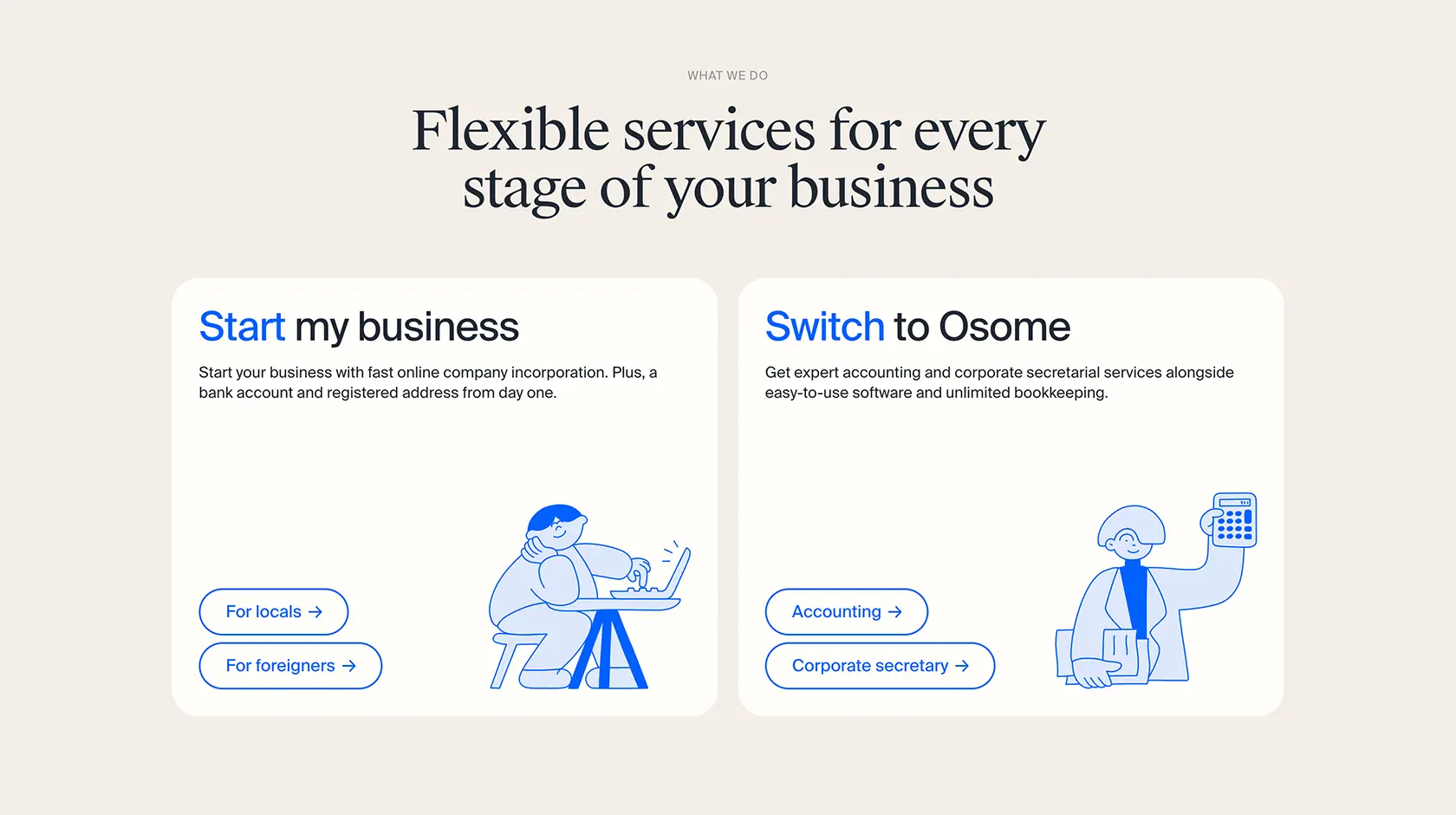 WHAT WE DO

Flexible services for every stage of your business

Start my business

Start your business with fast online company incorporation. Plus, a bank account and registered address from day one.

For locals →

For foreigners →

Switch to Osome

Get expert accounting and corporate secretarial services alongside easy-to-use software and unlimited bookkeeping.

Accounting →

Corporate secretary →